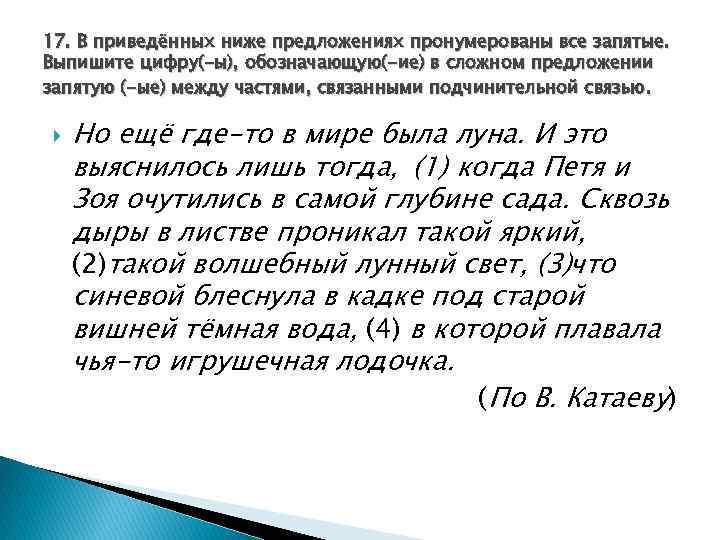 17. В приведённых ниже предложениях пронумерованы все запятые. Выпишите цифру(-ы), обозначающую(-ие) в сложном предложении запятую (-ые) между частями, связанными подчинительной связью.

Но ещё где-то в мире была луна. И это выяснилось лишь тогда, (1) когда Петя и Зоя очутились в самой глубине сада. Сквозь дыры в листве проникал такой яркий, (2)такой волшебный лунный свет, (3)что синевой блеснула в кадке под старой вишней тёмная вода, (4) в которой плавала чья-то игрушечная лодочка.

(По В. Катаеву)